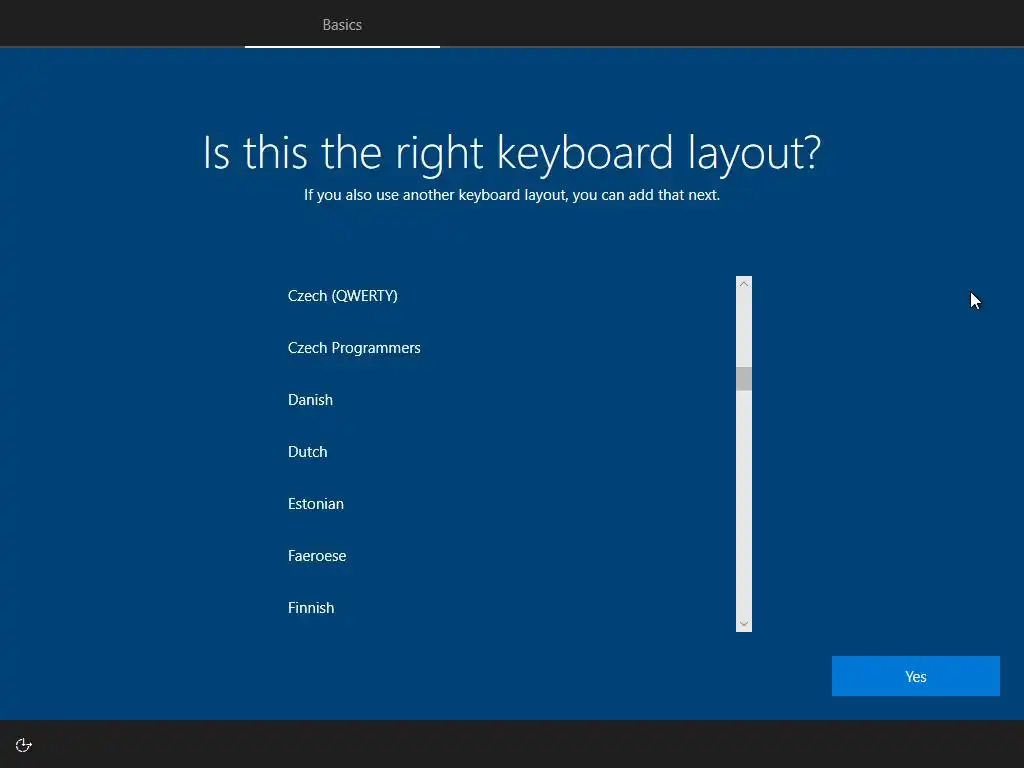 Basics

Is this the right keyboard layout?
If you also use another keyboard layout, you can add that next.

Czech (QWERTY)

Czech Programmers

Danish

Dutch

Estonian

Faeroese

Finnish

Yes